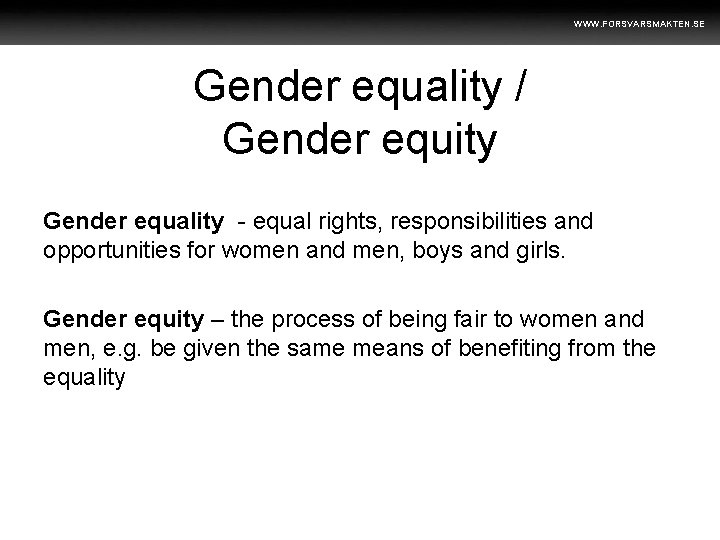 WWW.FORSVARSMAKTEN.SE

Gender equality / Gender equity

Gender equality - equal rights, responsibilities and opportunities for women and men, boys and girls.

Gender equity – the process of being fair to women and men, e.g. be given the same means of benefiting from the equality